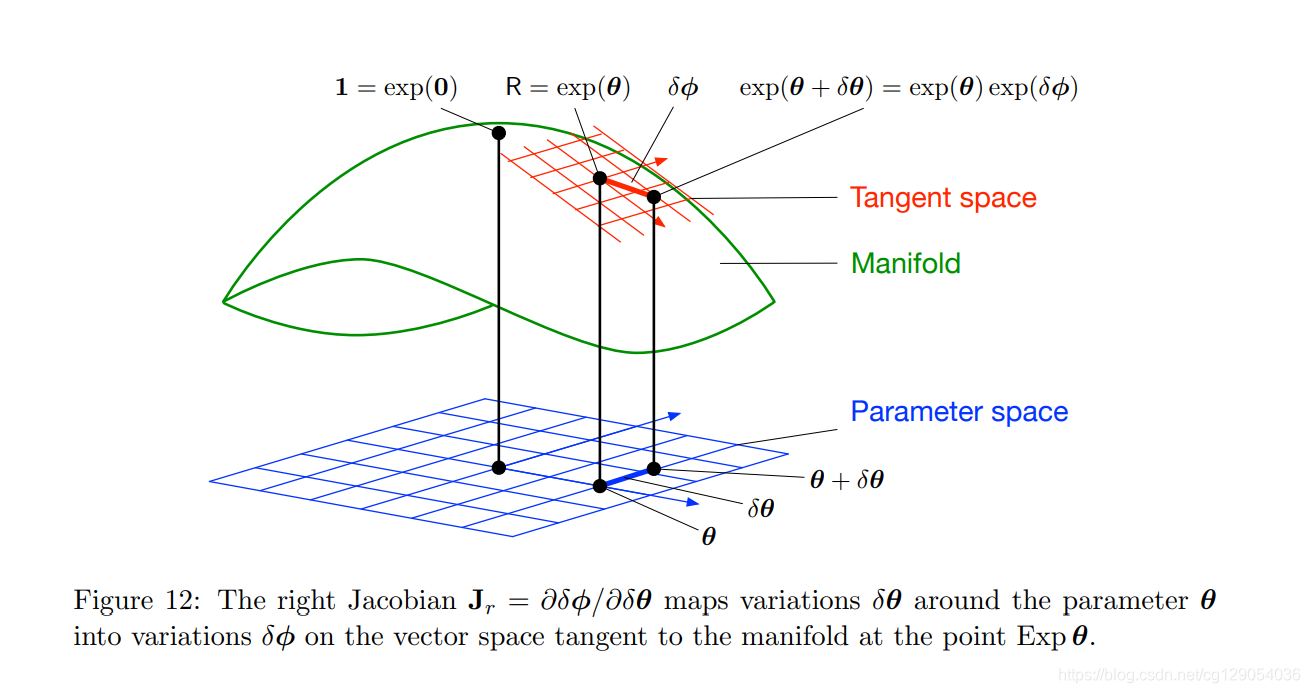 $\mathbf{1} = \exp(\mathbf{0})$

$\mathsf{R} = \exp(\boldsymbol{\theta})$

$\delta\boldsymbol{\phi}$

$\exp(\boldsymbol{\theta} + \delta\boldsymbol{\theta}) = \exp(\boldsymbol{\theta})\exp(\delta\boldsymbol{\phi})$

Tangent space

Manifold

Parameter space

$\boldsymbol{\theta} + \delta\boldsymbol{\theta}$

$\delta\boldsymbol{\theta}$

$\boldsymbol{\theta}$

Figure 12: The right Jacobian $\mathbf{J}_r = \partial\delta\boldsymbol{\phi}/\partial\delta\boldsymbol{\theta}$ maps variations $\delta\boldsymbol{\theta}$ around the parameter $\boldsymbol{\theta}$ into variations $\delta\boldsymbol{\phi}$ on the vector space tangent to the manifold at the point $\mathrm{Exp}\,\boldsymbol{\theta}$.

https://blog.csdn.net/cg129054036